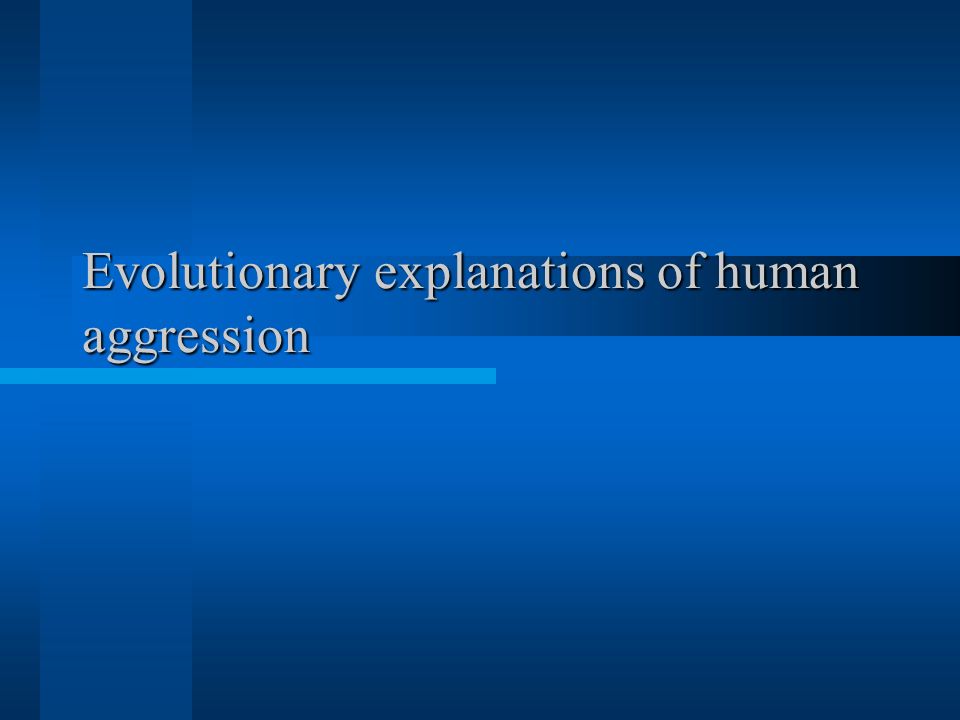 Evolutionary explanations of human aggression